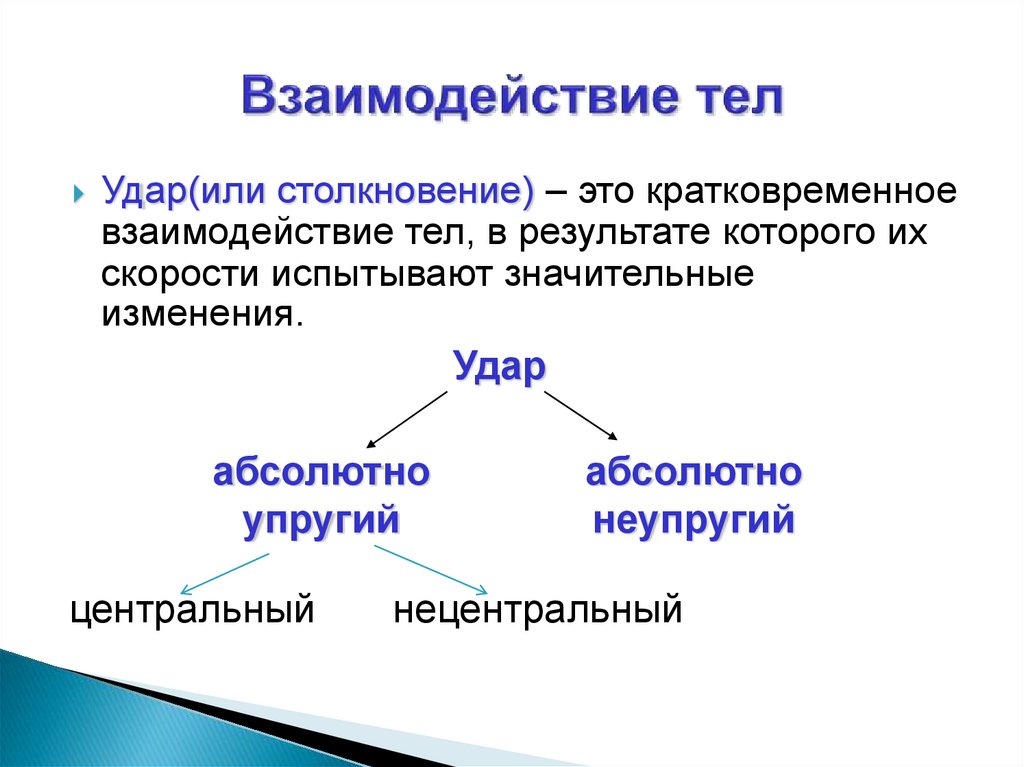 Взаимодействие тел

Удар(или столкновение) – это кратковременное взаимодействие тел, в результате которого их скорости испытывают значительные изменения.

Удар

абсолютно упругий

абсолютно неупругий

центральный

нецентральный